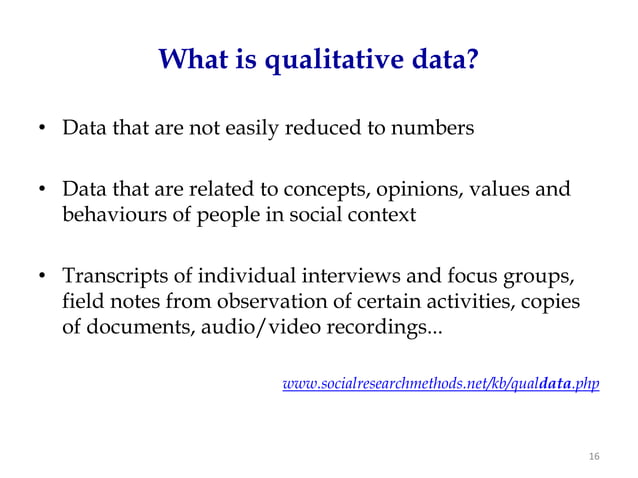 What is qualitative data?

• Data that are not easily reduced to numbers

• Data that are related to concepts, opinions, values and behaviours of people in social context

• Transcripts of individual interviews and focus groups, field notes from observation of certain activities, copies of documents, audio/video recordings...

www.socialresearchmethods.net/kb/qualdata.php

16